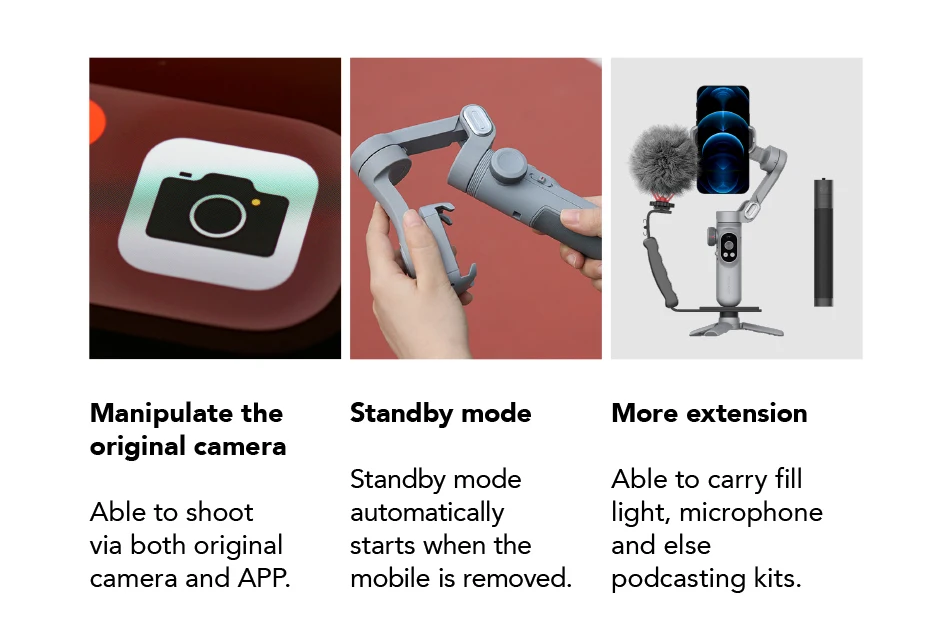 Manipulate the original camera

Able to shoot via both original camera and APP.

Standby mode

Standby mode automatically starts when the mobile is removed.

More extension

Able to carry fill light, microphone and else podcasting kits.